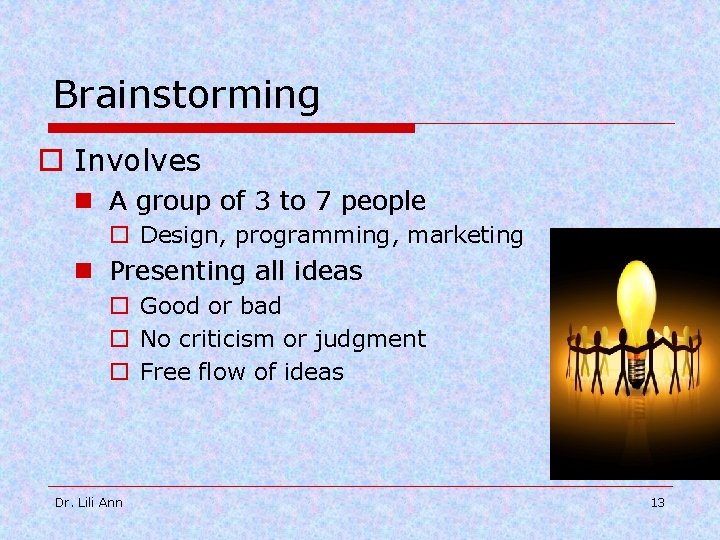 Brainstorming

Involves

A group of 3 to 7 people

Design, programming, marketing

Presenting all ideas

Good or bad

No criticism or judgment

Free flow of ideas

Dr. Lili Ann

13